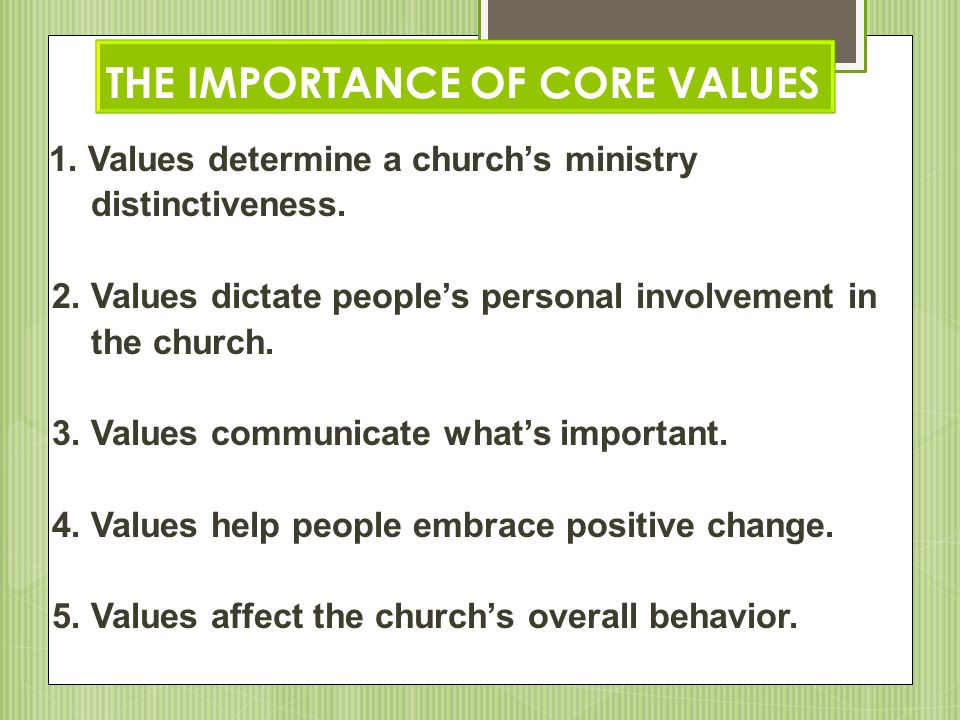 THE IMPORTANCE OF CORE VALUES

1. Values determine a church’s ministry distinctiveness.

2. Values dictate people’s personal involvement in the church.

3. Values communicate what’s important.

4. Values help people embrace positive change.

5. Values affect the church’s overall behavior.